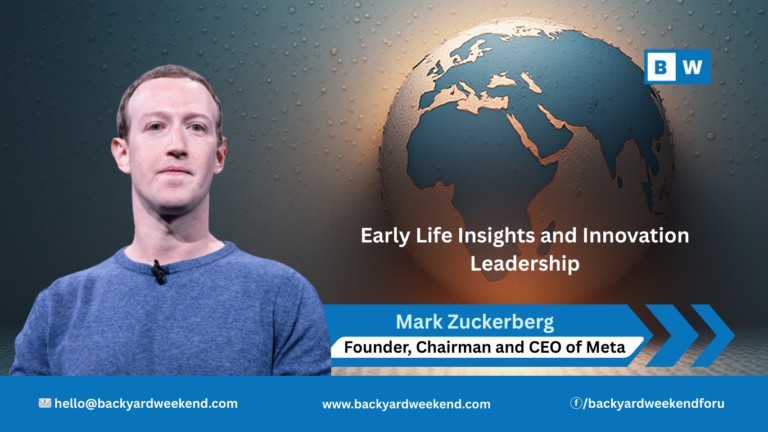 B W

Early Life Insights and Innovation Leadership

Mark Zuckerberg

Founder, Chairman and CEO of Meta

hello@backyardweekend.com

www.backyardweekend.com

/backyardweekendforu